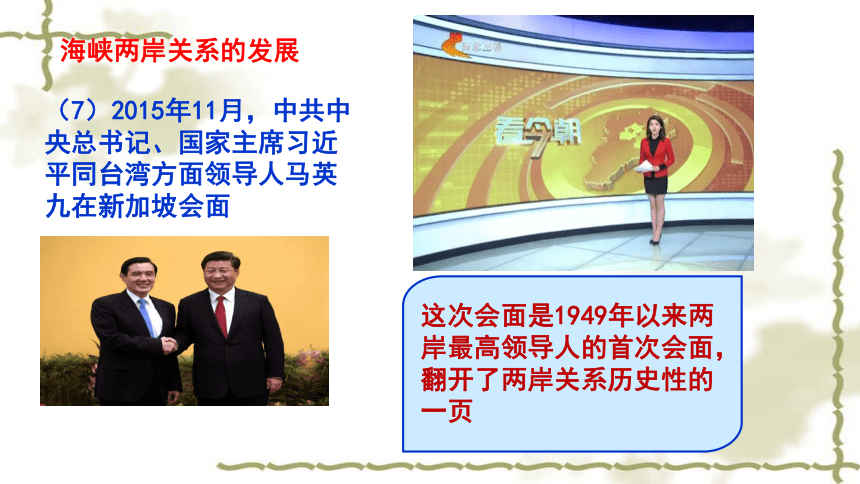 海峡两岸关系的发展

（7）2015年11月，中共中央总书记、国家主席习近平同台湾方面领导人马英九在新加坡会面

看今朝

这次会面是1949年以来两岸最高领导人的首次会面，翻开了两岸关系历史性的一页